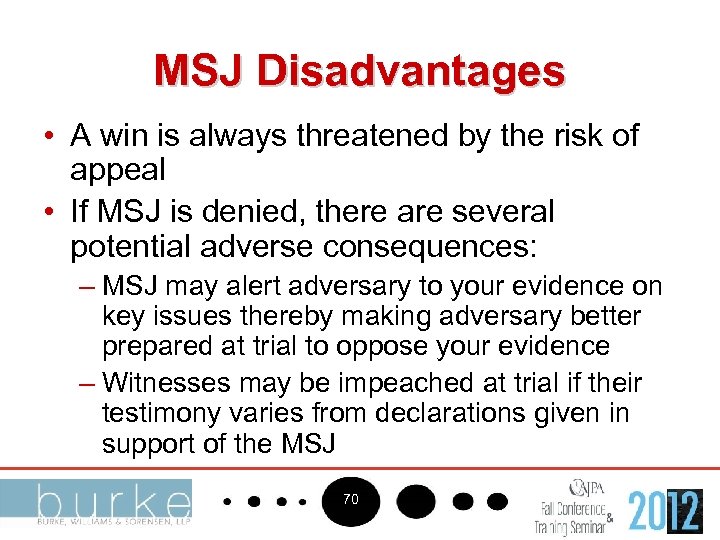 MSJ Disadvantages

• A win is always threatened by the risk of appeal

• If MSJ is denied, there are several potential adverse consequences:

– MSJ may alert adversary to your evidence on key issues thereby making adversary better prepared at trial to oppose your evidence

– Witnesses may be impeached at trial if their testimony varies from declarations given in support of the MSJ

burke
BURKE, WILLIAMS & SORENSEN, LLP

70

CAJPA
Fall Conference & Training Seminar
2012